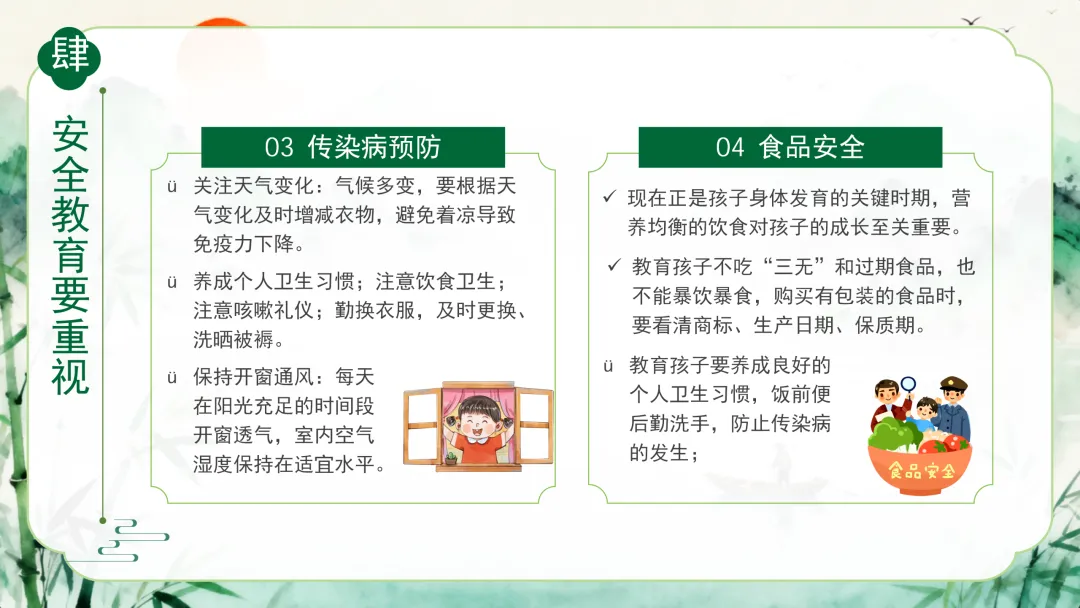 肆

安全教育要重视

03 传染病预防

ü 关注天气变化：气候多变，要根据天气变化及时增减衣物，避免着凉导致免疫力下降。

ü 养成个人卫生习惯；注意饮食卫生；注意咳嗽礼仪；勤换衣服，及时更换、洗晒被褥。

ü 保持开窗通风：每天在阳光充足的时间段开窗透气，室内空气湿度保持在适宜水平。

04 食品安全

✓ 现在正是孩子身体发育的关键时期，营养均衡的饮食对孩子的成长至关重要。

✓ 教育孩子不吃“三无”和过期食品，也不能暴饮暴食，购买有包装的食品时，要看清商标、生产日期、保质期。

ü 教育孩子要养成良好的个人卫生习惯，饭前便后勤洗手，防止传染病的发生；

食品安全